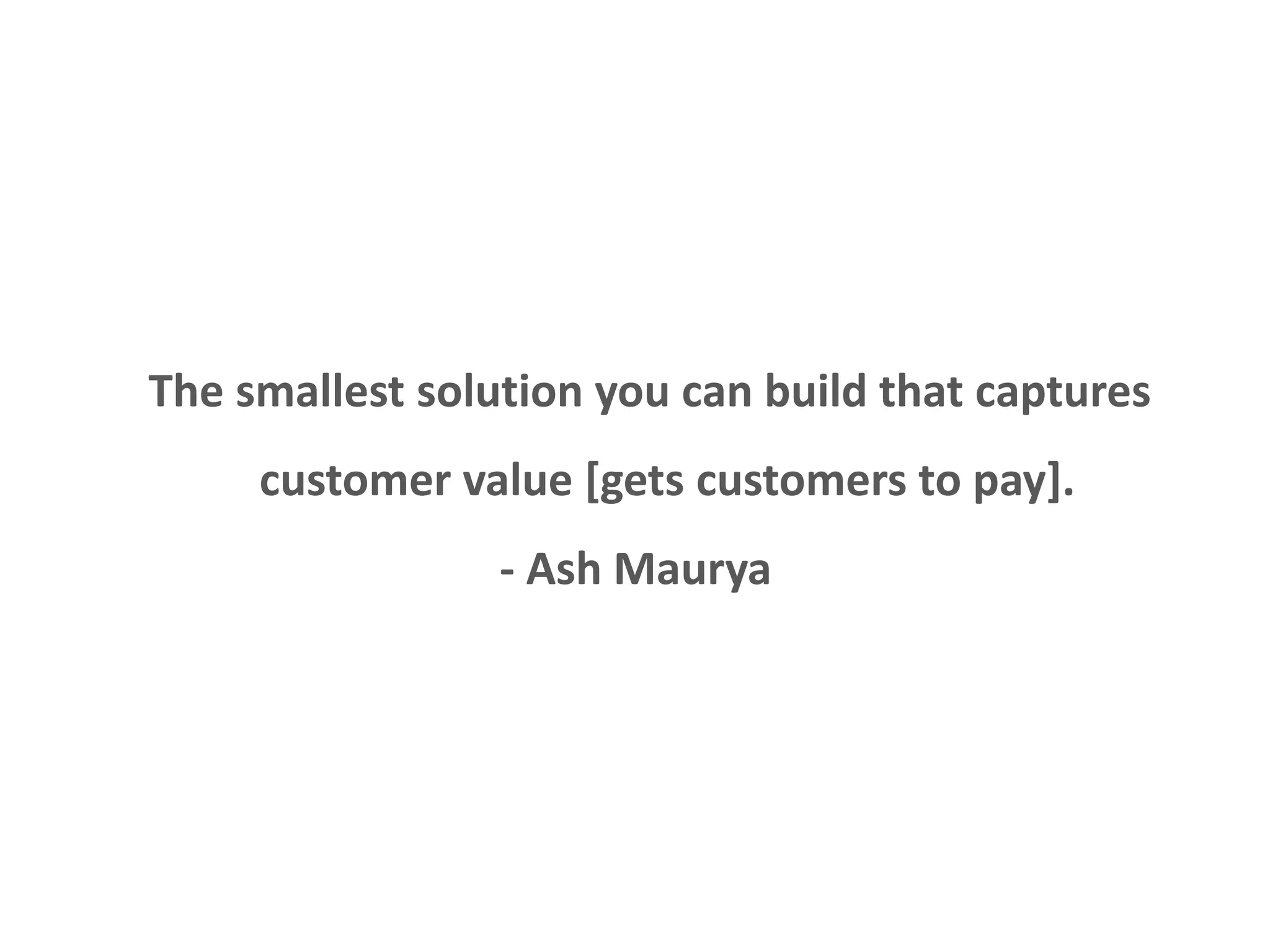 The smallest solution you can build that captures customer value [gets customers to pay].

- Ash Maurya